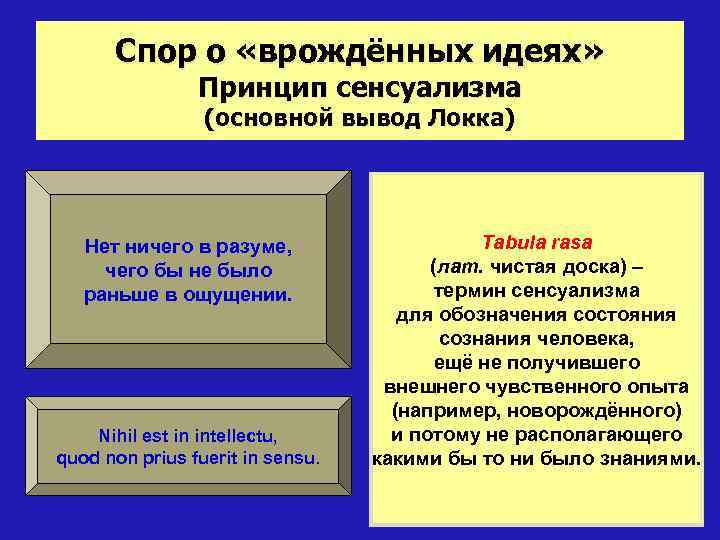 Спор о «врождённых идеях»
Принцип сенсуализма
(основной вывод Локка)

Нет ничего в разуме, чего бы не было раньше в ощущении.

Nihil est in intellectu, quod non prius fuerit in sensu.

Tabula rasa
(лат. чистая доска) – термин сенсуализма для обозначения состояния сознания человека, ещё не получившего внешнего чувственного опыта (например, новорождённого) и потому не располагающего какими бы то ни было знаниями.